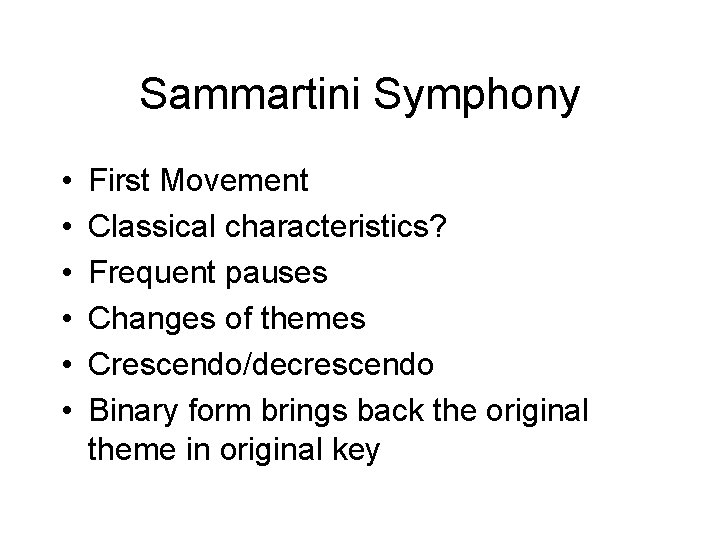 Sammartini Symphony

• First Movement
• Classical characteristics?
• Frequent pauses
• Changes of themes
• Crescendo/decrescendo
• Binary form brings back the original theme in original key